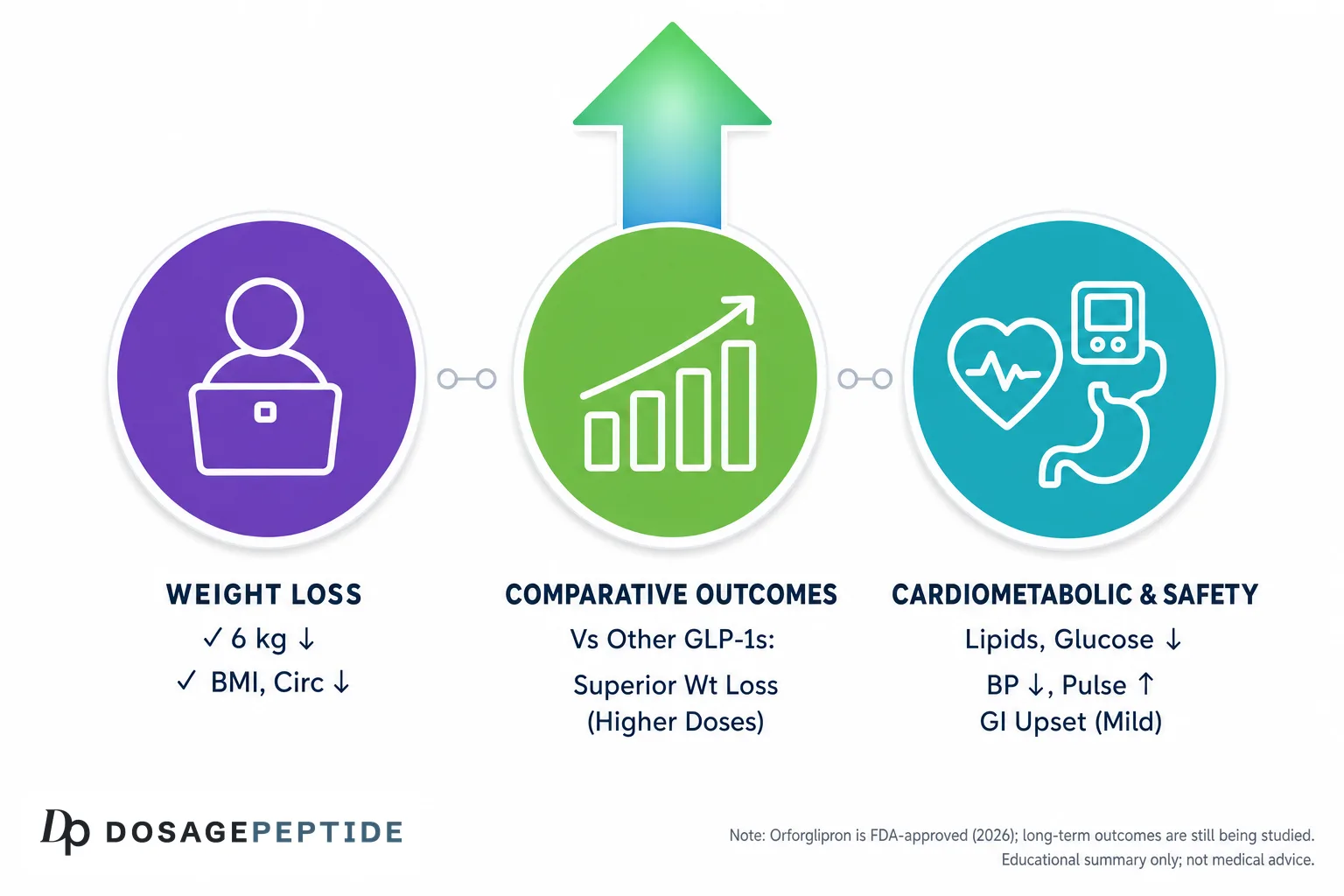 WEIGHT LOSS

✓ 6 kg ↓

✓ BMI, Circ ↓

COMPARATIVE OUTCOMES

Vs Other GLP-1s:

Superior Wt Loss (Higher Doses)

CARDIOMETABOLIC & SAFETY

Lipids, Glucose ↓

BP ↓, Pulse ↑

GI Upset (Mild)

Dp DOSAGEPEPTIDE

Note: Orforglipron is FDA-approved (2026); long-term outcomes are still being studied. Educational summary only; not medical advice.